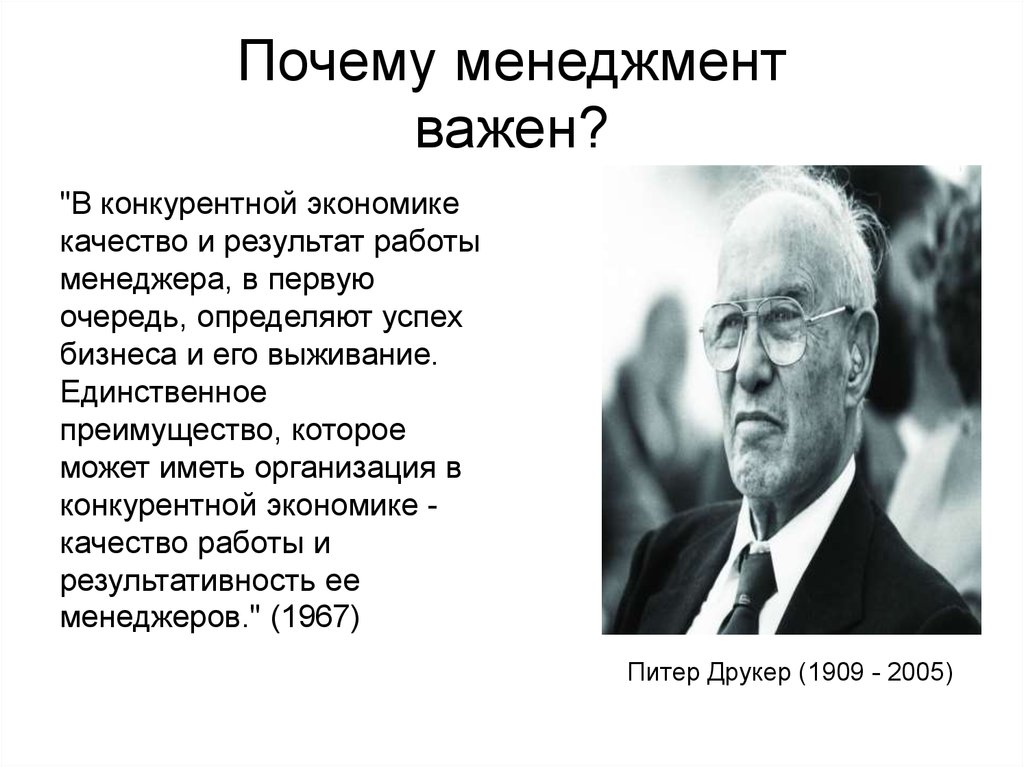 Почему менеджмент важен?

"В конкурентной экономике качество и результат работы менеджера, в первую очередь, определяют успех бизнеса и его выживание. Единственное преимущество, которое может иметь организация в конкурентной экономике - качество работы и результативность ее менеджеров." (1967)

Питер Друкер (1909 - 2005)